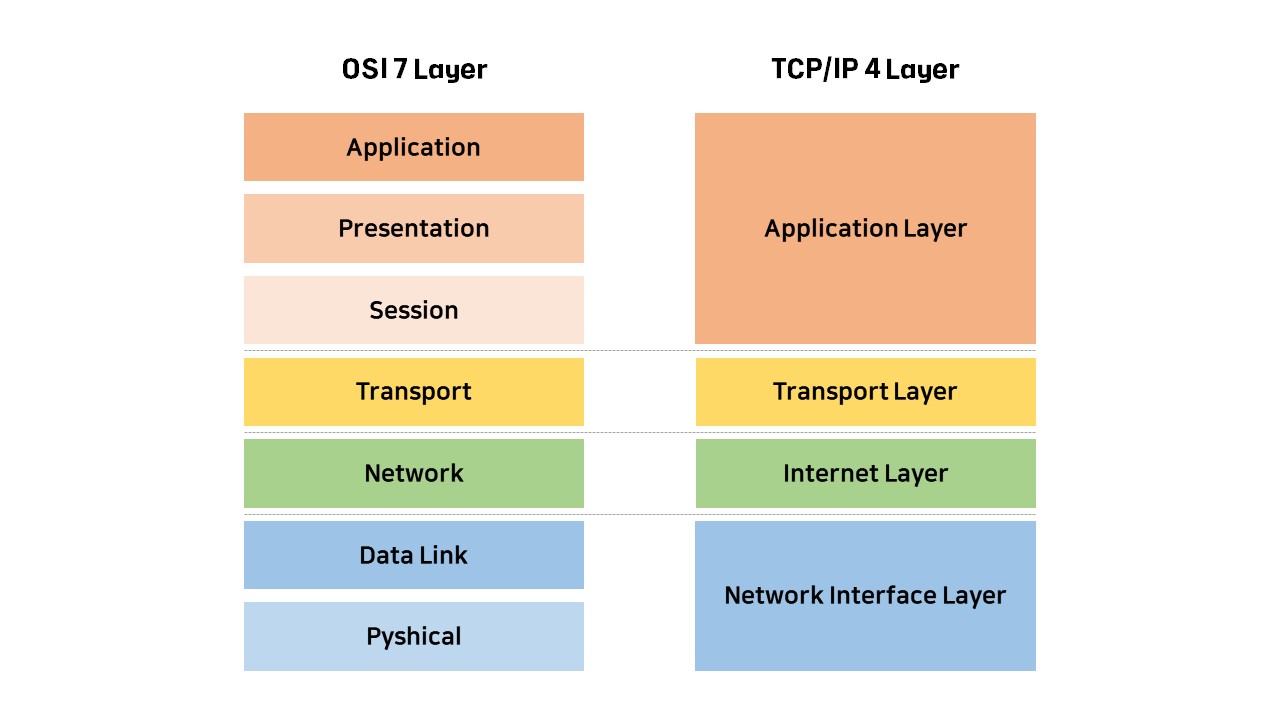 OSI 7 Layer

Application

Presentation

Session

Transport

Network

Data Link

Pyshical

TCP/IP 4 Layer

Application Layer

Transport Layer

Internet Layer

Network Interface Layer